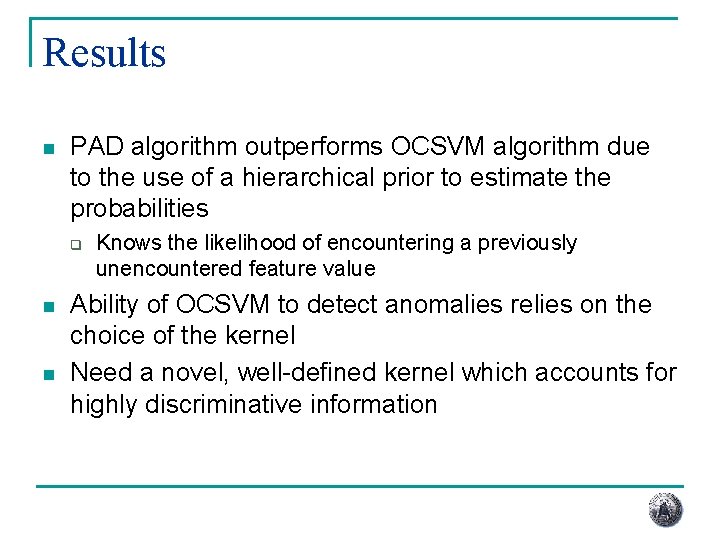 Results

PAD algorithm outperforms OCSVM algorithm due to the use of a hierarchical prior to estimate the probabilities

Knows the likelihood of encountering a previously unencountered feature value

Ability of OCSVM to detect anomalies relies on the choice of the kernel

Need a novel, well-defined kernel which accounts for highly discriminative information